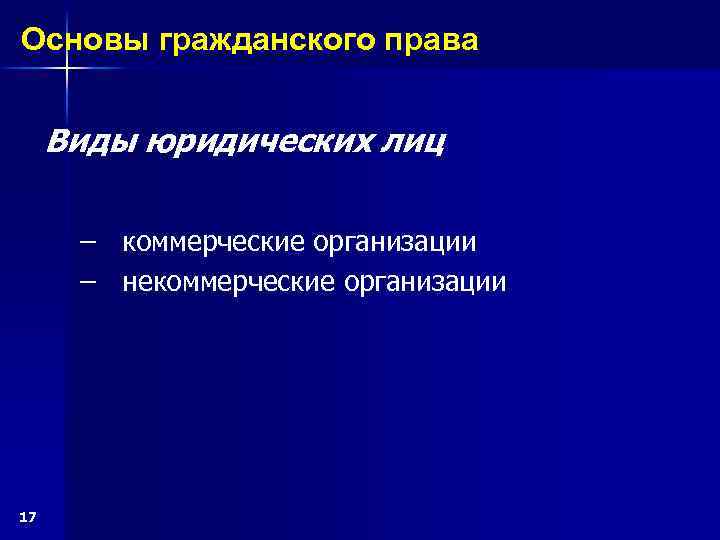 Основы гражданского права

Виды юридических лиц

– коммерческие организации
– некоммерческие организации

17